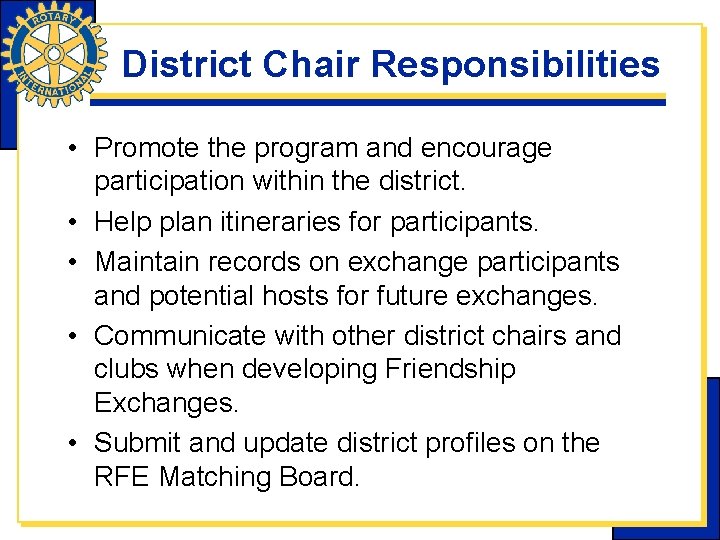 ROTARY INTERNATIONAL

District Chair Responsibilities

• Promote the program and encourage participation within the district.
• Help plan itineraries for participants.
• Maintain records on exchange participants and potential hosts for future exchanges.
• Communicate with other district chairs and clubs when developing Friendship Exchanges.
• Submit and update district profiles on the RFE Matching Board.